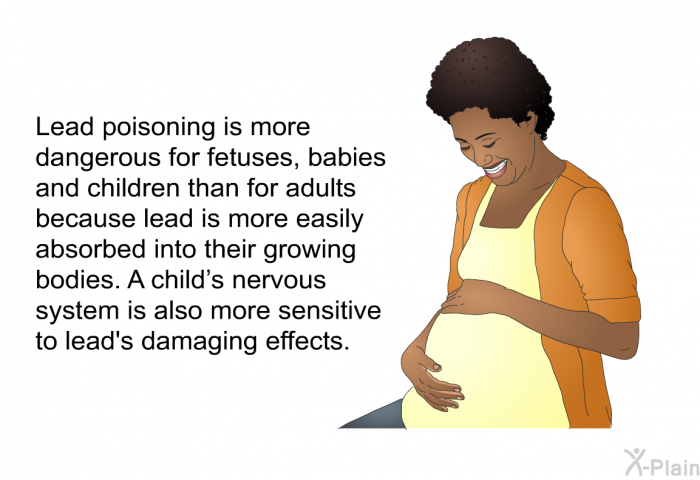 Lead poisoning is more dangerous for fetuses, babies and children than for adults because lead is more easily absorbed into their growing bodies. A child’s nervous system is also more sensitive to lead's damaging effects.

X-Plain